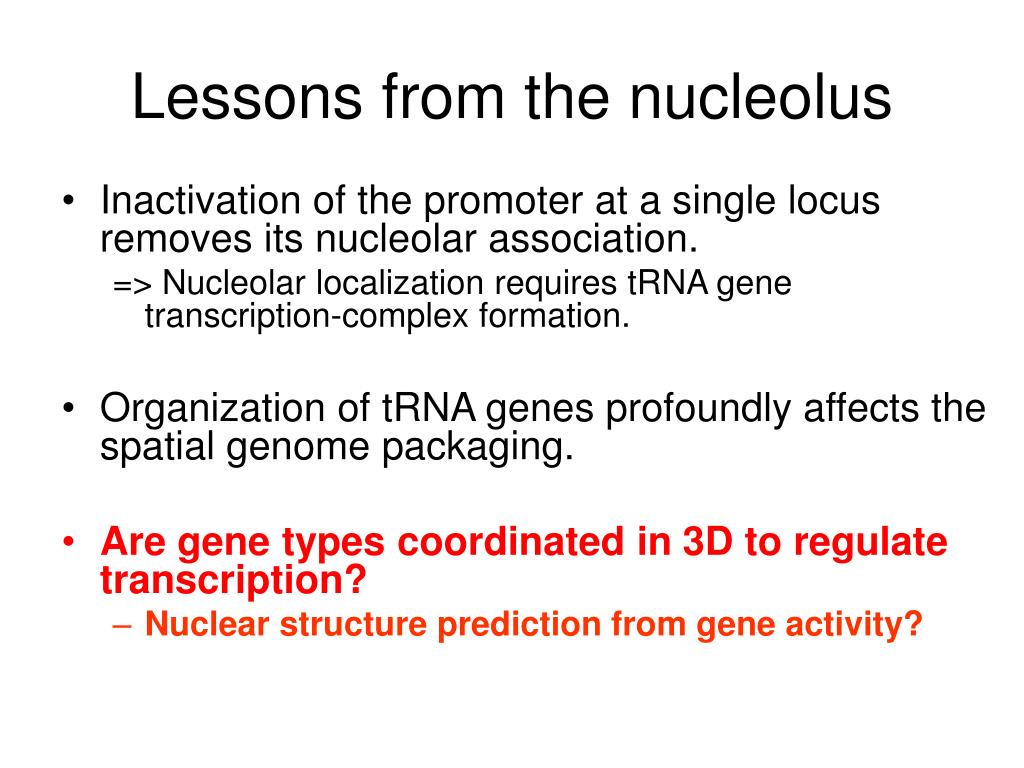 Lessons from the nucleolus

• Inactivation of the promoter at a single locus removes its nucleolar association.
=> Nucleolar localization requires tRNA gene transcription-complex formation.

• Organization of tRNA genes profoundly affects the spatial genome packaging.

• Are gene types coordinated in 3D to regulate transcription?
– Nuclear structure prediction from gene activity?